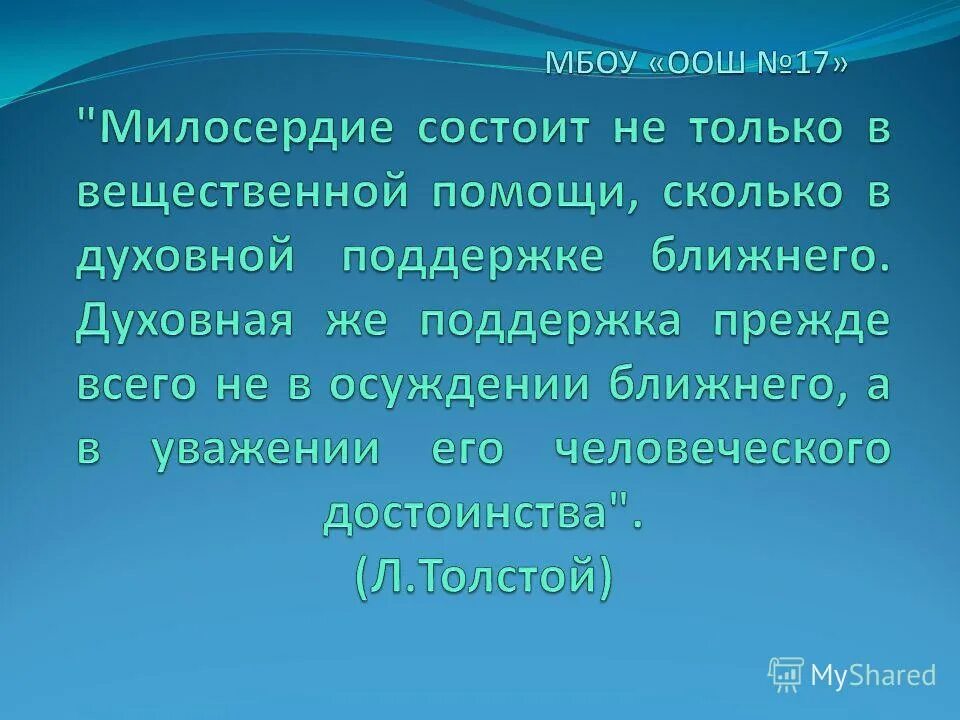 МБОУ «ООШ №17»

"Милосердие состоит не только в вещественной помощи, сколько в духовной поддержке ближнего. Духовная же поддержка прежде всего не в осуждении ближнего, а в уважении его человеческого достоинства".
(Л.Толстой)

MyShared